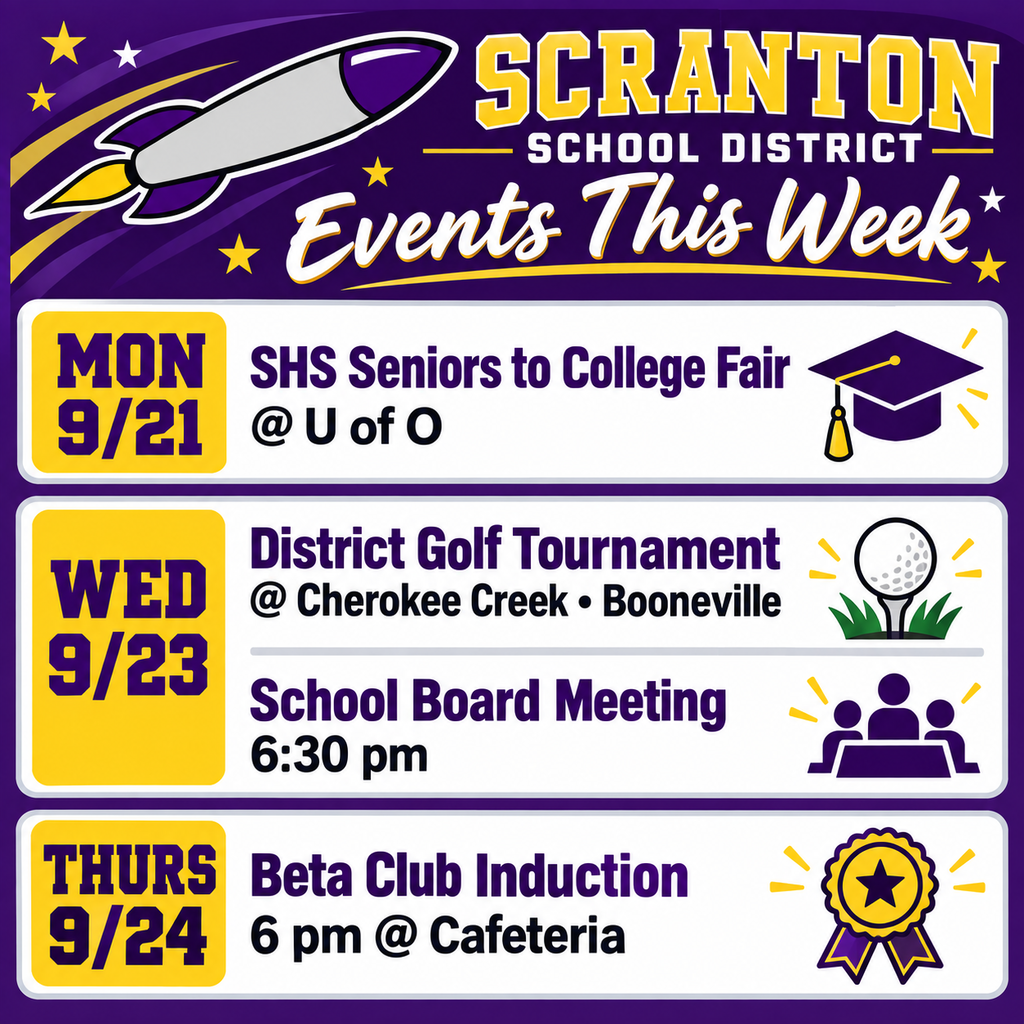 SCRANTON
SCHOOL DISTRICT
Events This Week

MON
9/21

SHS Seniors to College Fair
@ U of O

WED
9/23

District Golf Tournament
@ Cherokee Creek • Booneville

School Board Meeting
6:30 pm

THURS
9/24

Beta Club Induction
6 pm @ Cafeteria